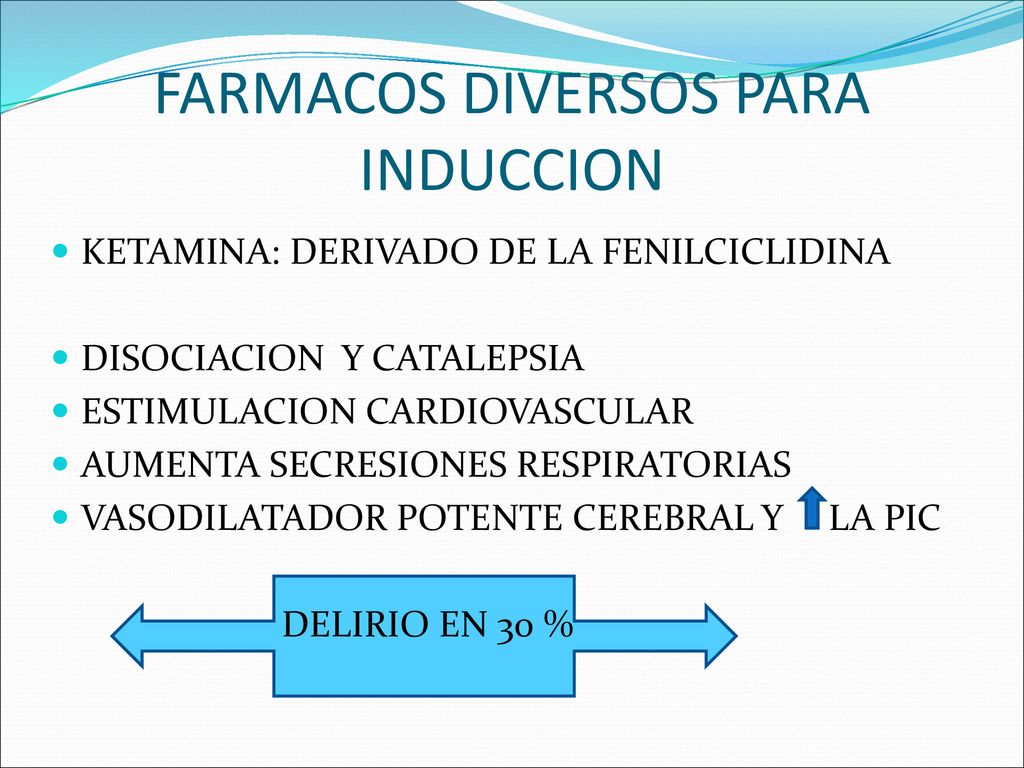 FARMACOS DIVERSOS PARA INDUCCION

KETAMINA: DERIVADO DE LA FENILCICLIDINA

DISOCIACION Y CATALEPSIA
ESTIMULACION CARDIOVASCULAR
AUMENTA SECRESIONES RESPIRATORIAS
VASODILATADOR POTENTE CEREBRAL Y LA PIC

DELIRIO EN 30 %